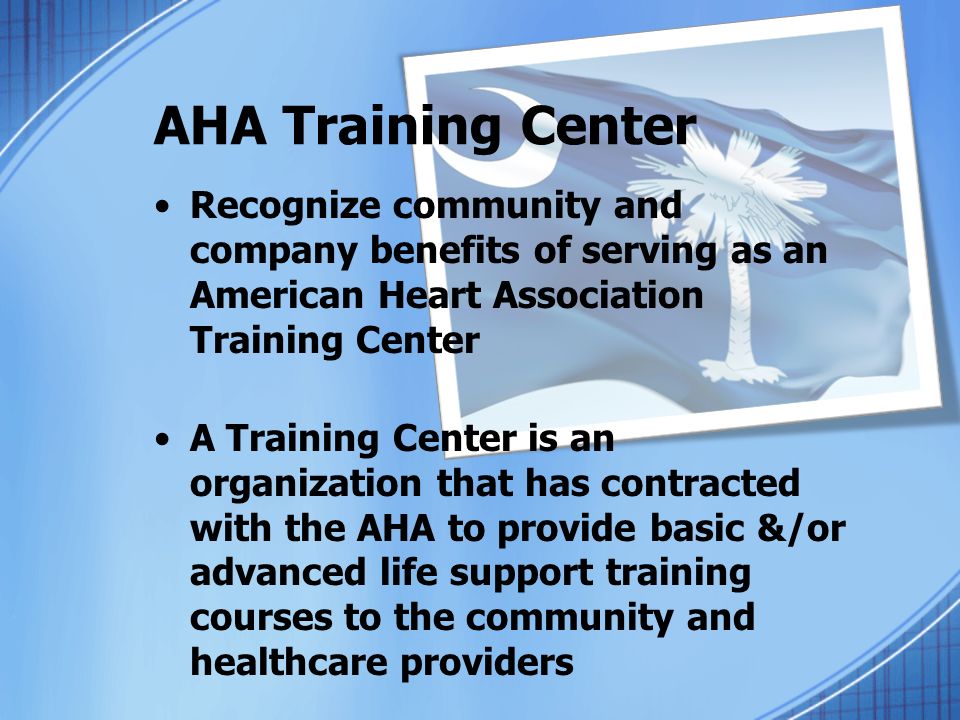 AHA Training Center

• Recognize community and company benefits of serving as an American Heart Association Training Center

• A Training Center is an organization that has contracted with the AHA to provide basic &/or advanced life support training courses to the community and healthcare providers